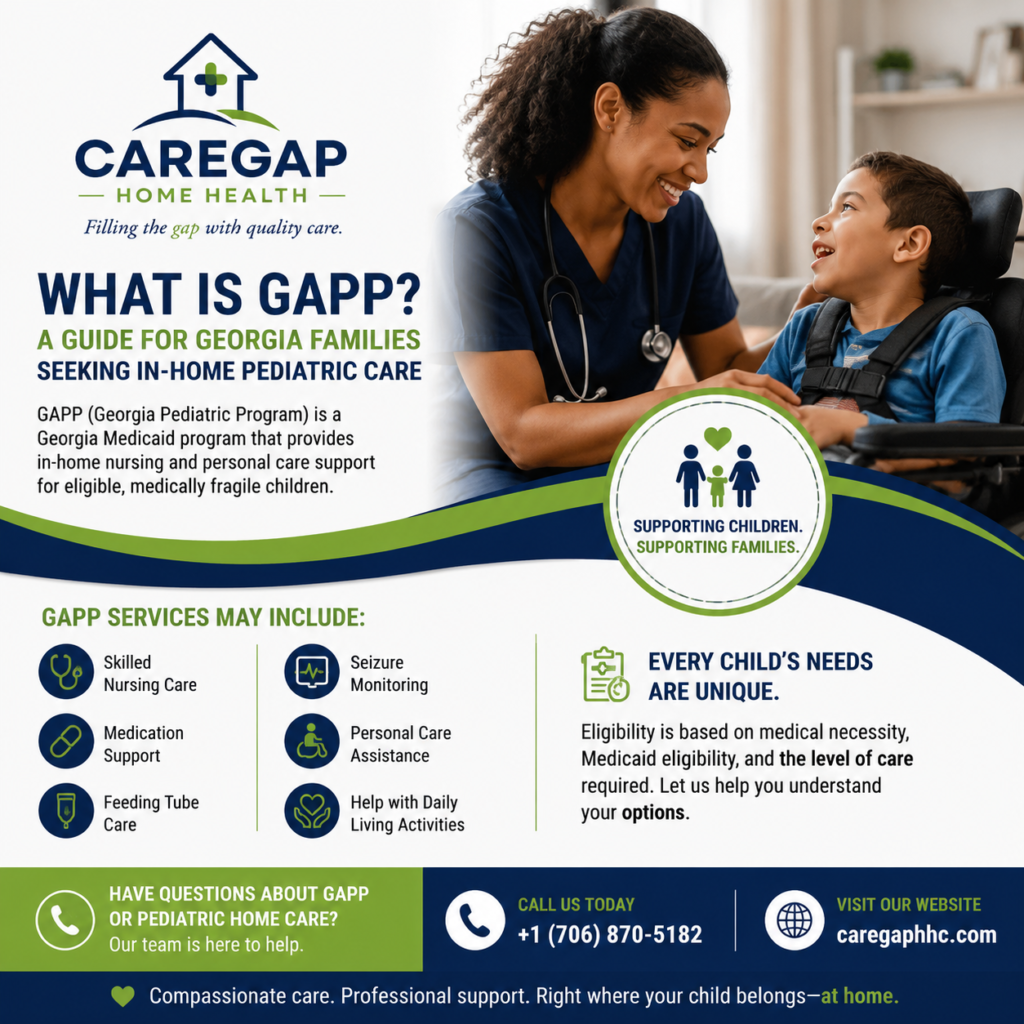 CAREGAP
HOME HEALTH
Filling the gap with quality care.

WHAT IS GAPP?
A GUIDE FOR GEORGIA FAMILIES SEEKING IN-HOME PEDIATRIC CARE

GAPP (Georgia Pediatric Program) is a Georgia Medicaid program that provides in-home nursing and personal care support for eligible, medically fragile children.

SUPPORTING CHILDREN. SUPPORTING FAMILIES.

GAPP SERVICES MAY INCLUDE:

Skilled Nursing Care
Medication Support
Feeding Tube Care
Seizure Monitoring
Personal Care Assistance
Help with Daily Living Activities

EVERY CHILD'S NEEDS ARE UNIQUE.

Eligibility is based on medical necessity, Medicaid eligibility, and the level of care required. Let us help you understand your options.

HAVE QUESTIONS ABOUT GAPP OR PEDIATRIC HOME CARE?
Our team is here to help.

CALL US TODAY
+1 (706) 870-5182

VISIT OUR WEBSITE
caregaphhc.com

Compassionate care. Professional support. Right where your child belongs—at home.